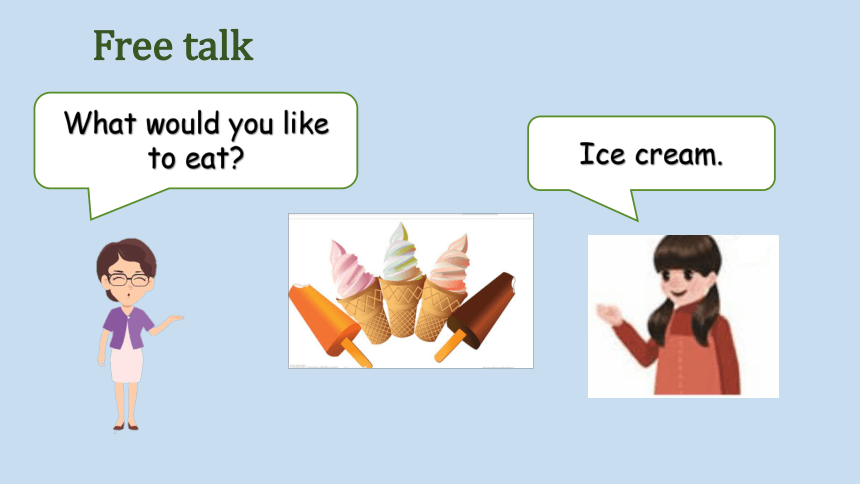 Free talk

What would you like to eat?

Ice cream.